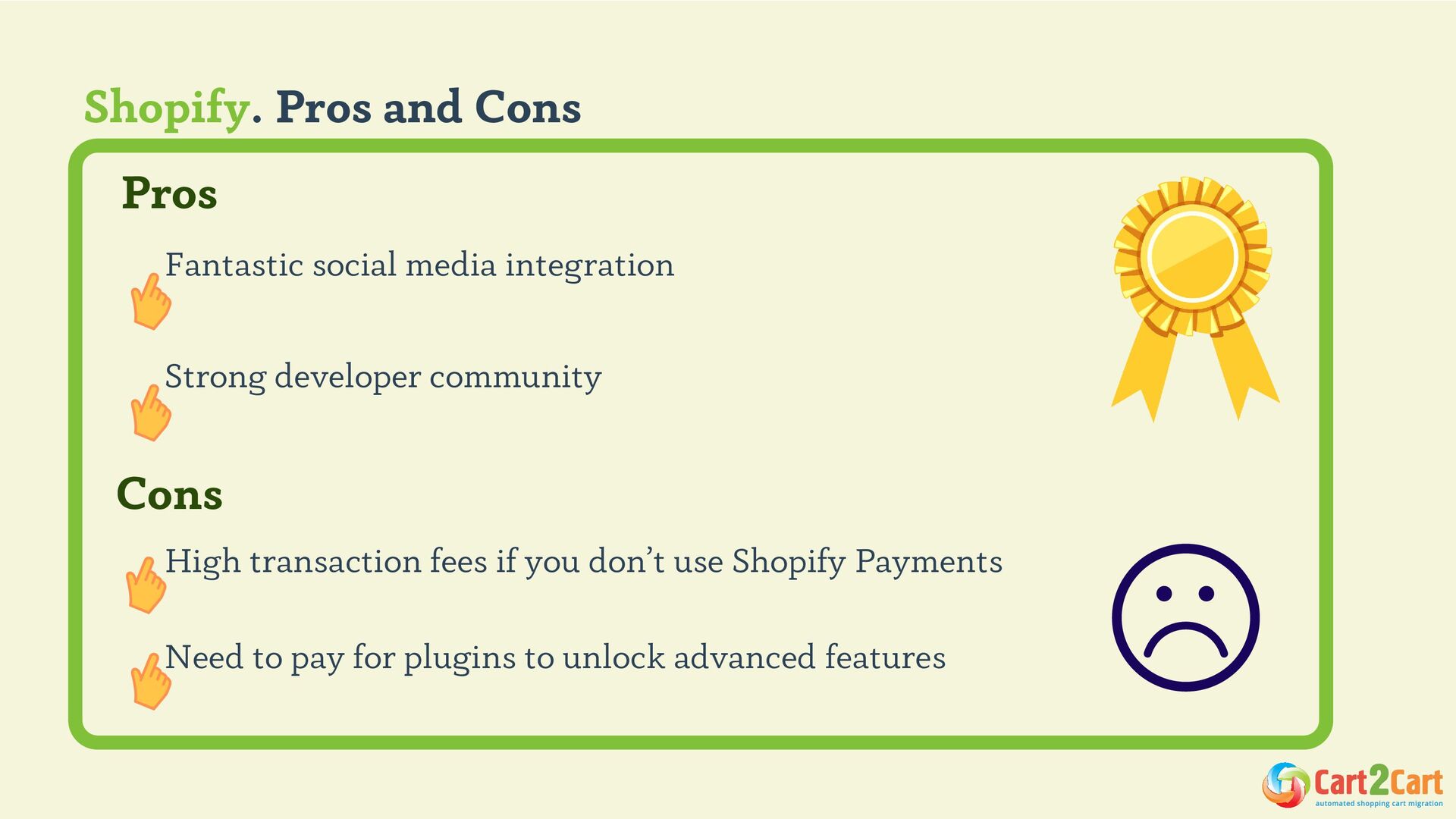 Shopify. Pros and Cons

Pros

Fantastic social media integration

Strong developer community

Cons

High transaction fees if you don’t use Shopify Payments

Need to pay for plugins to unlock advanced features

Cart2Cart
automated shopping cart migration